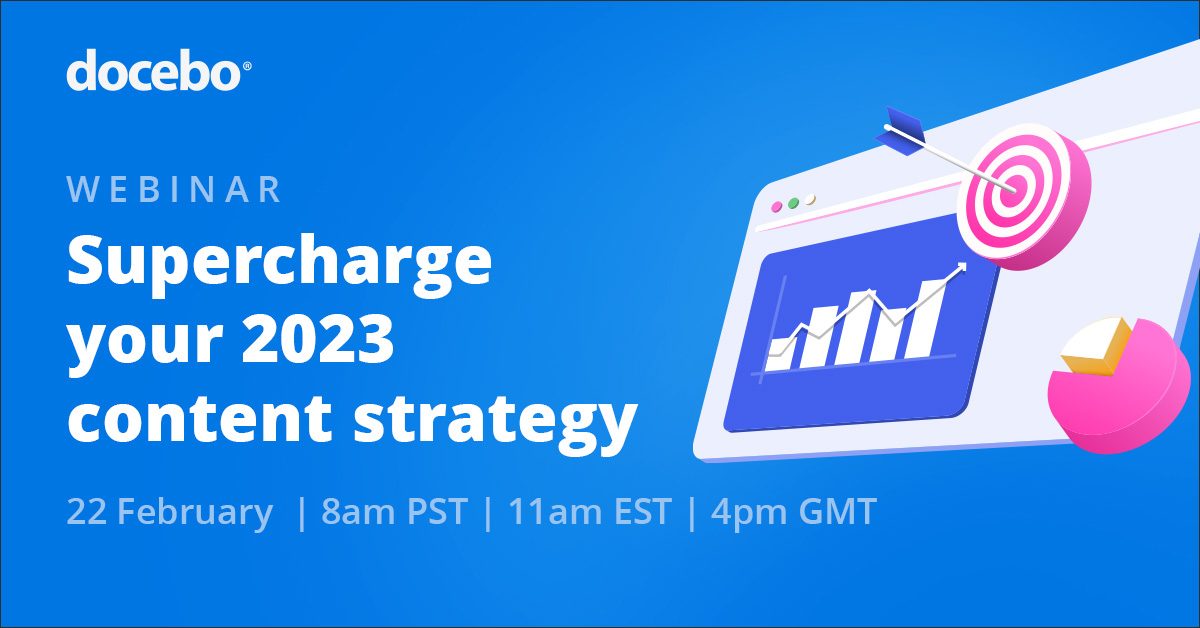 docebo®

WEBINAR

Supercharge your 2023 content strategy

22 February | 8am PST | 11am EST | 4pm GMT